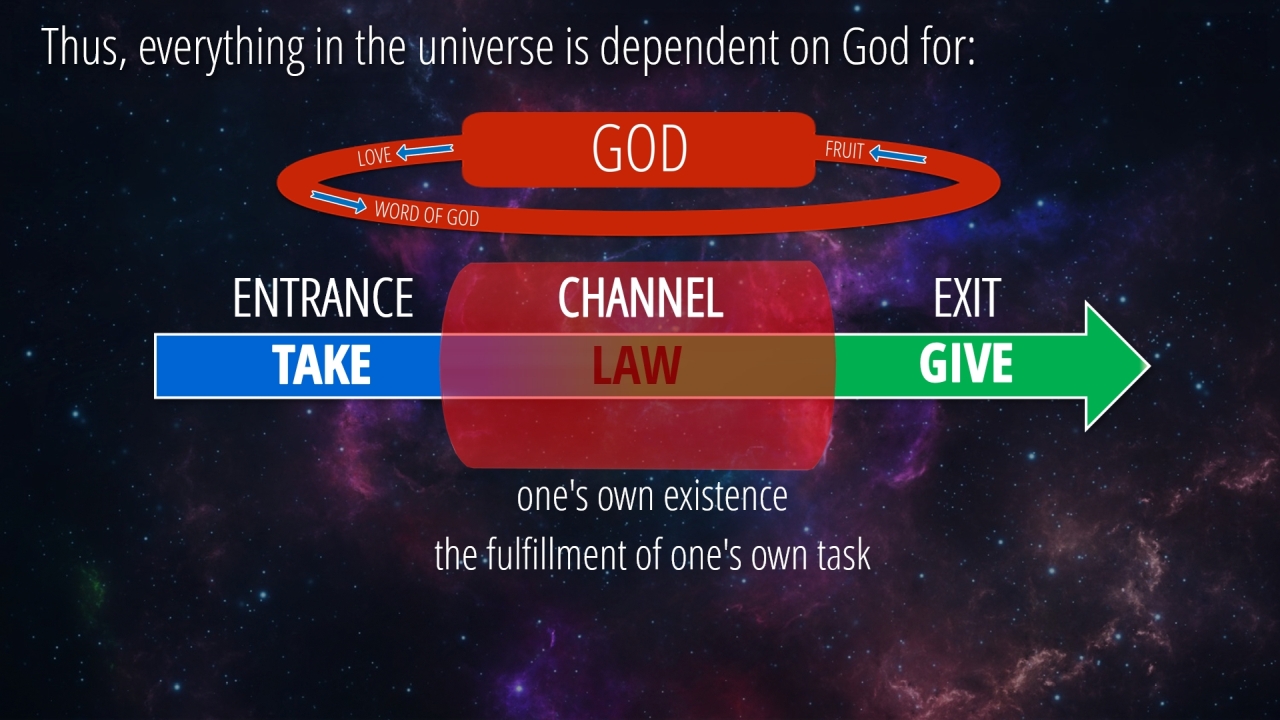 Thus, everything in the universe is dependent on God for:

GOD

LOVE

FRUIT

WORD OF GOD

ENTRANCE

CHANNEL

EXIT

TAKE

LAW

GIVE

one's own existence

the fulfillment of one's own task